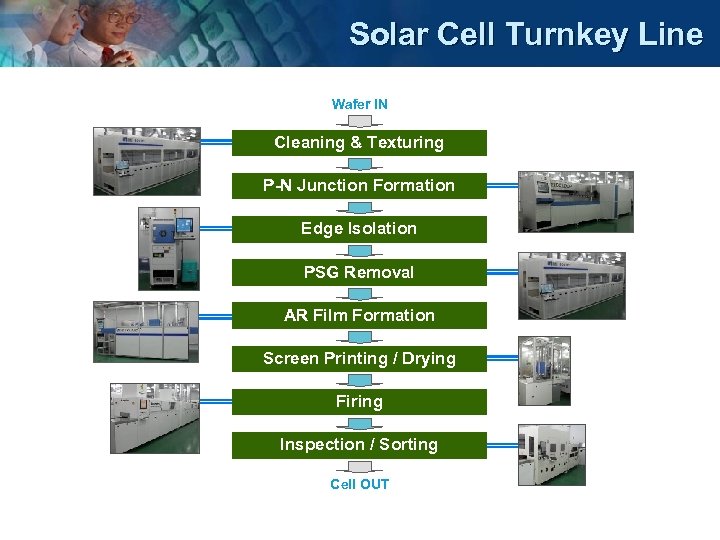 Solar Cell Turnkey Line

Wafer IN

Cleaning & Texturing

P-N Junction Formation

Edge Isolation

PSG Removal

AR Film Formation

Screen Printing / Drying

Firing

Inspection / Sorting

Cell OUT